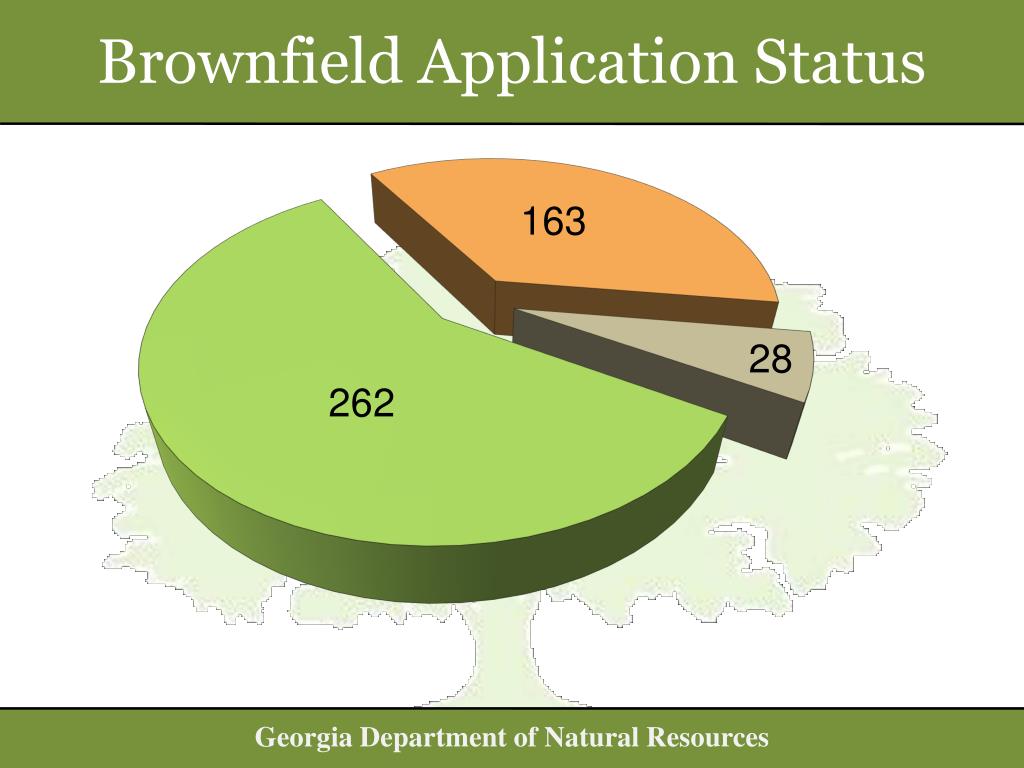 Brownfield Application Status

163

28

262

Georgia Department of Natural Resources